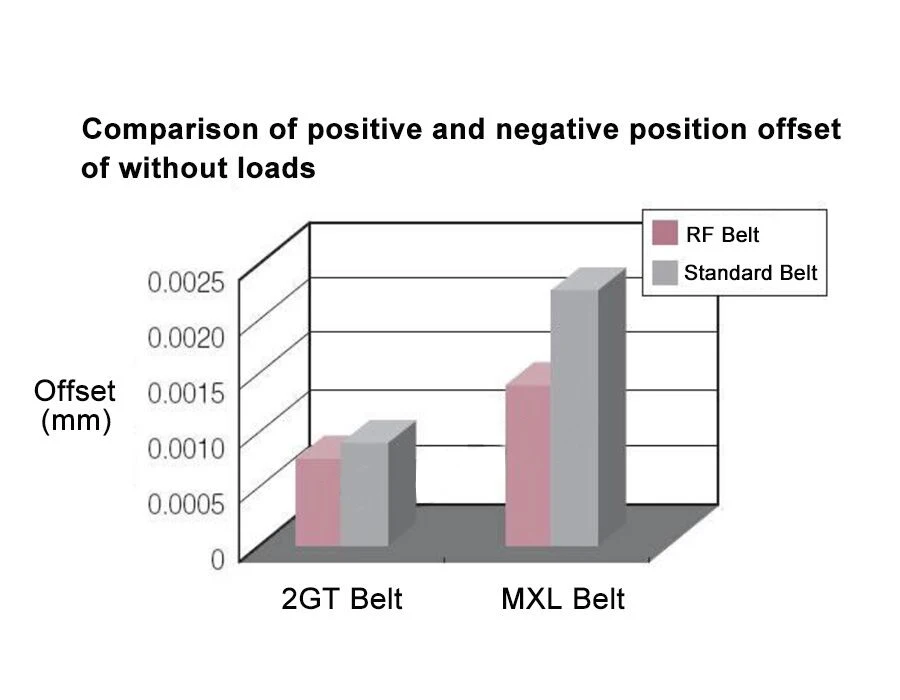 Comparison of positive and negative position offset of without loads

RF Belt
Standard Belt

Offset (mm)

0.0025
0.0020
0.0015
0.0010
0.0005
0

2GT Belt
MXL Belt